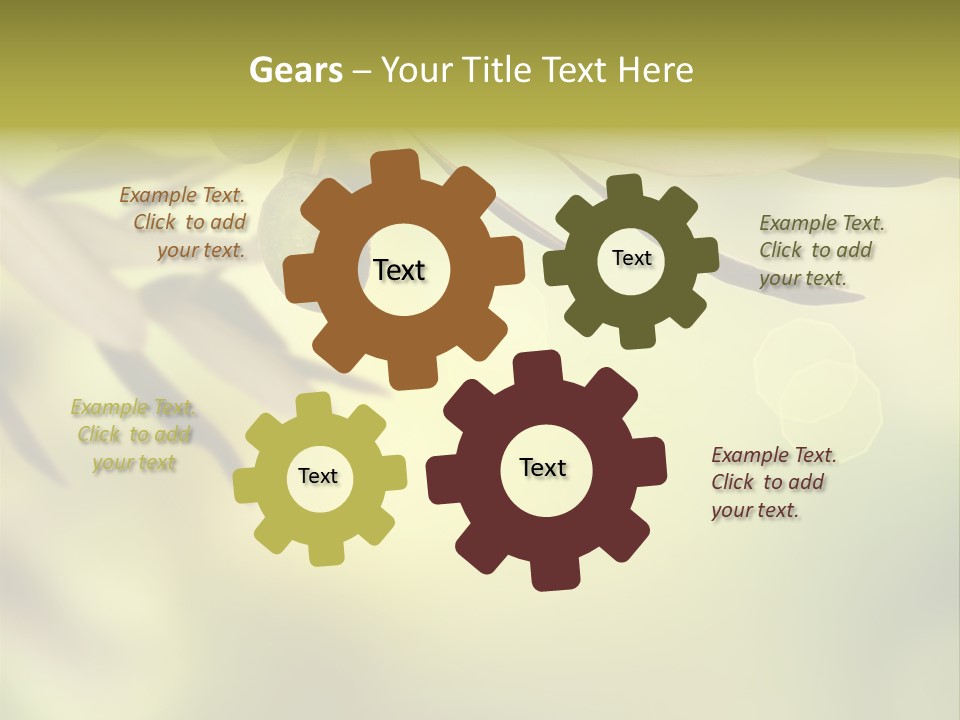 Gears – Your Title Text Here

Example Text. Click to add your text.

Text

Text

Example Text. Click to add your text.

Example Text. Click to add your text

Text

Text

Example Text. Click to add your text.